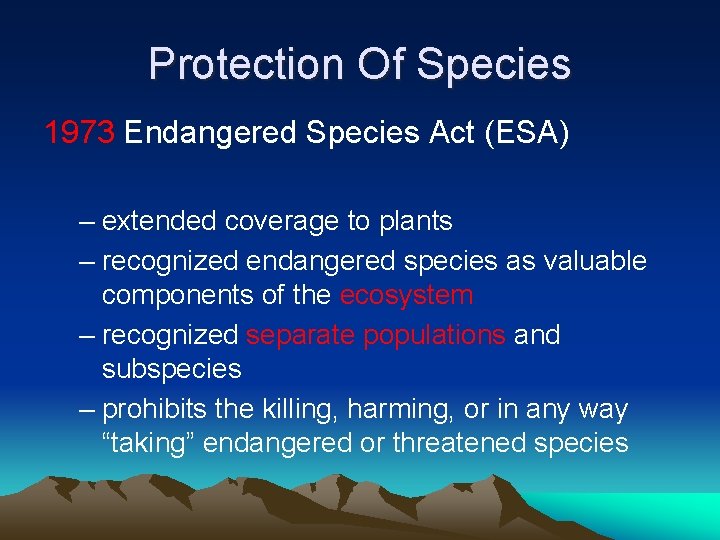 Protection Of Species

1973 Endangered Species Act (ESA)

– extended coverage to plants
– recognized endangered species as valuable components of the ecosystem
– recognized separate populations and subspecies
– prohibits the killing, harming, or in any way “taking” endangered or threatened species